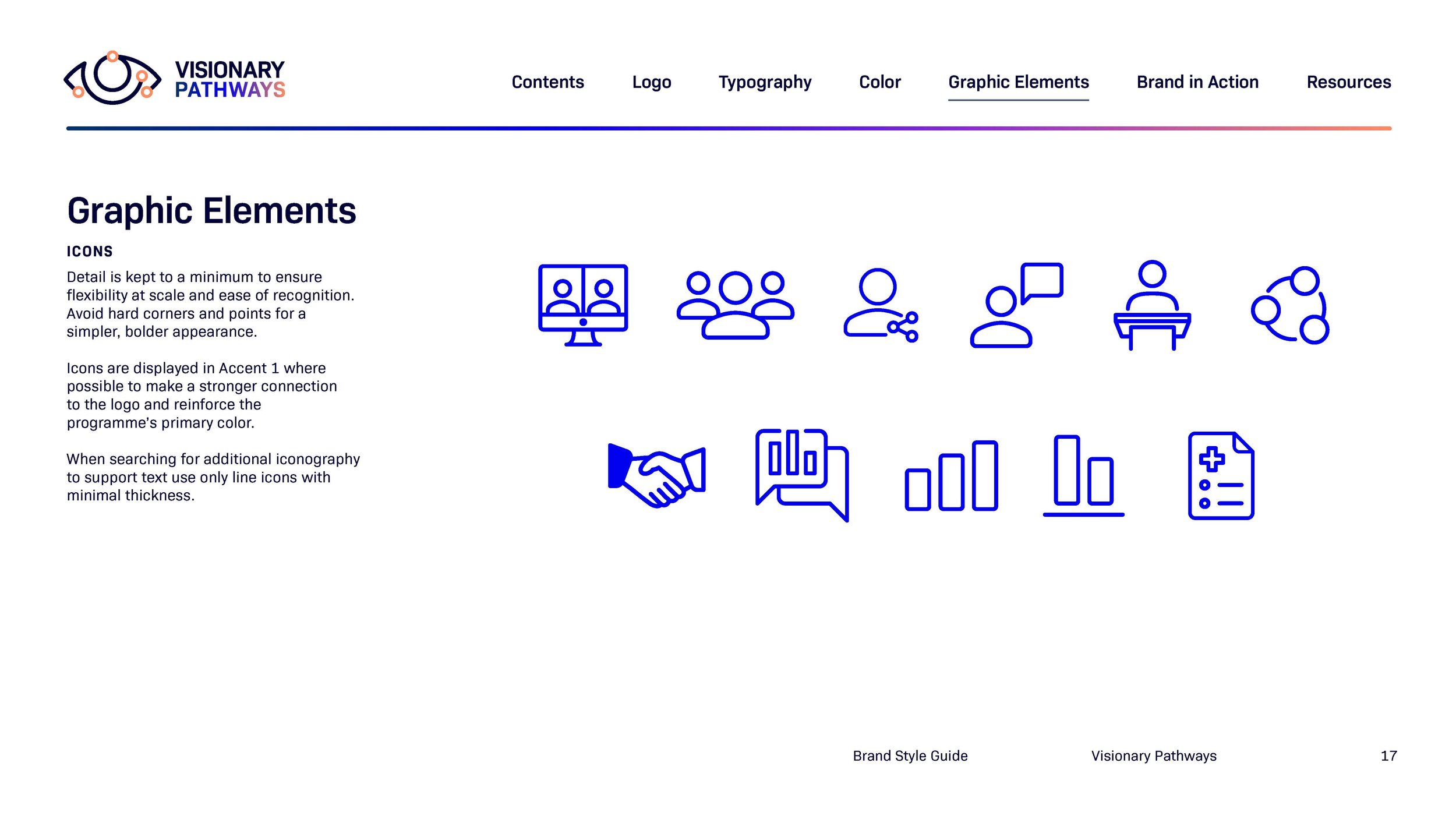 VISIONARY
PATHWAYS

Contents Logo Typography Color Graphic Elements Brand in Action Resources

Graphic Elements

ICONS

Detail is kept to a minimum to ensure flexibility at scale and ease of recognition. Avoid hard corners and points for a simpler, bolder appearance.

Icons are displayed in Accent 1 where possible to make a stronger connection to the logo and reinforce the programme's primary color.

When searching for additional iconography to support text use only line icons with minimal thickness.

Brand Style Guide Visionary Pathways 17